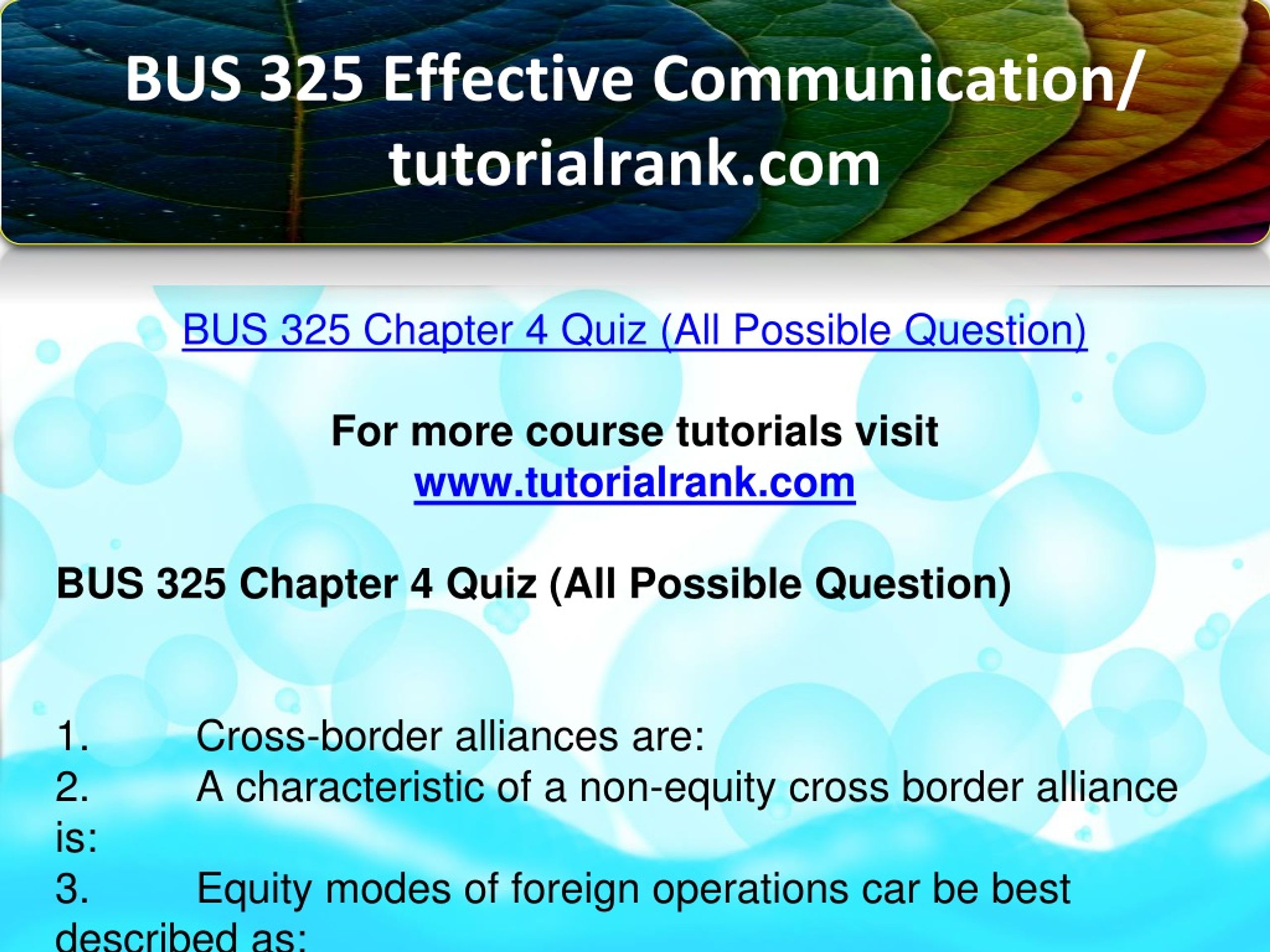 BUS 325 Effective Communication/ tutorialrank.com

BUS 325 Chapter 4 Quiz (All Possible Question)

For more course tutorials visit
www.tutorialrank.com

BUS 325 Chapter 4 Quiz (All Possible Question)

1. Cross-border alliances are:
2. A characteristic of a non-equity cross border alliance is:
3. Equity modes of foreign operations car be best described as: